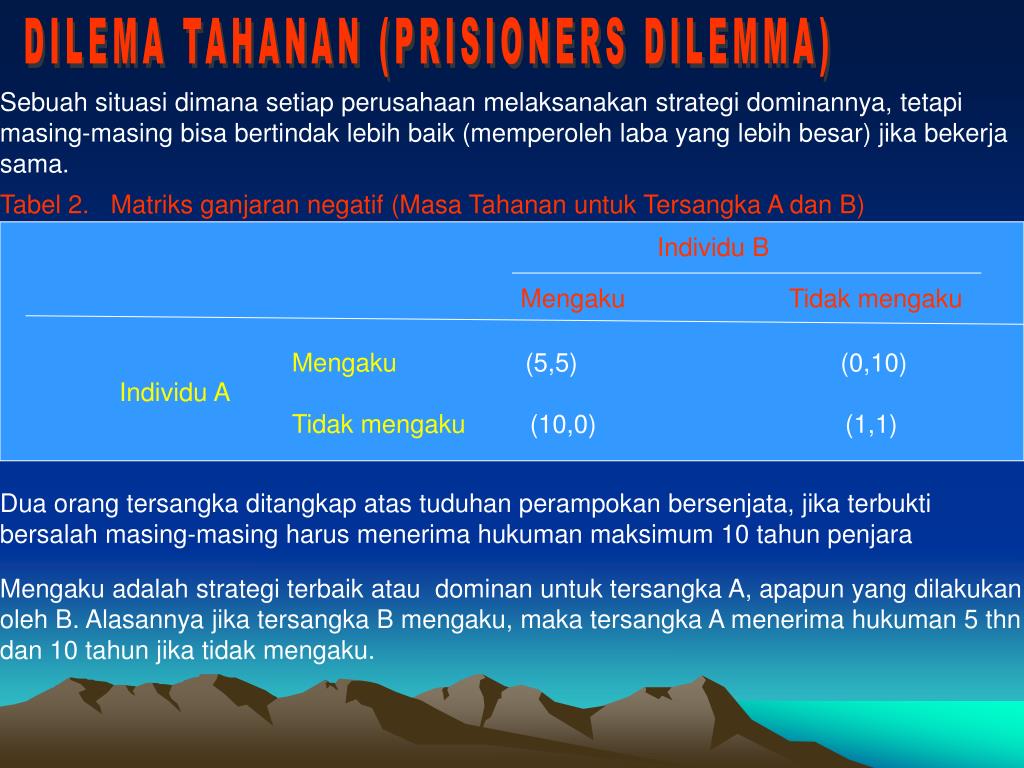 DILEMA TAHANAN (PRISIONERS DILEMMA)

Sebuah situasi dimana setiap perusahaan melaksanakan strategi dominannya, tetapi masing-masing bisa bertindak lebih baik (memperoleh laba yang lebih besar) jika bekerja sama.

Tabel 2. Matriks ganjaran negatif (Masa Tahanan untuk Tersangka A dan B)

| | | Individu B | |
|---|---|---|---|
| | | Mengaku | Tidak mengaku |
| Individu A | Mengaku | (5,5) | (0,10) |
| | Tidak mengaku | (10,0) | (1,1) |

Dua orang tersangka ditangkap atas tuduhan perampokan bersenjata, jika terbukti bersalah masing-masing harus menerima hukuman maksimum 10 tahun penjara

Mengaku adalah strategi terbaik atau dominan untuk tersangka A, apapun yang dilakukan oleh B. Alasannya jika tersangka B mengaku, maka tersangka A menerima hukuman 5 thn dan 10 tahun jika tidak mengaku.